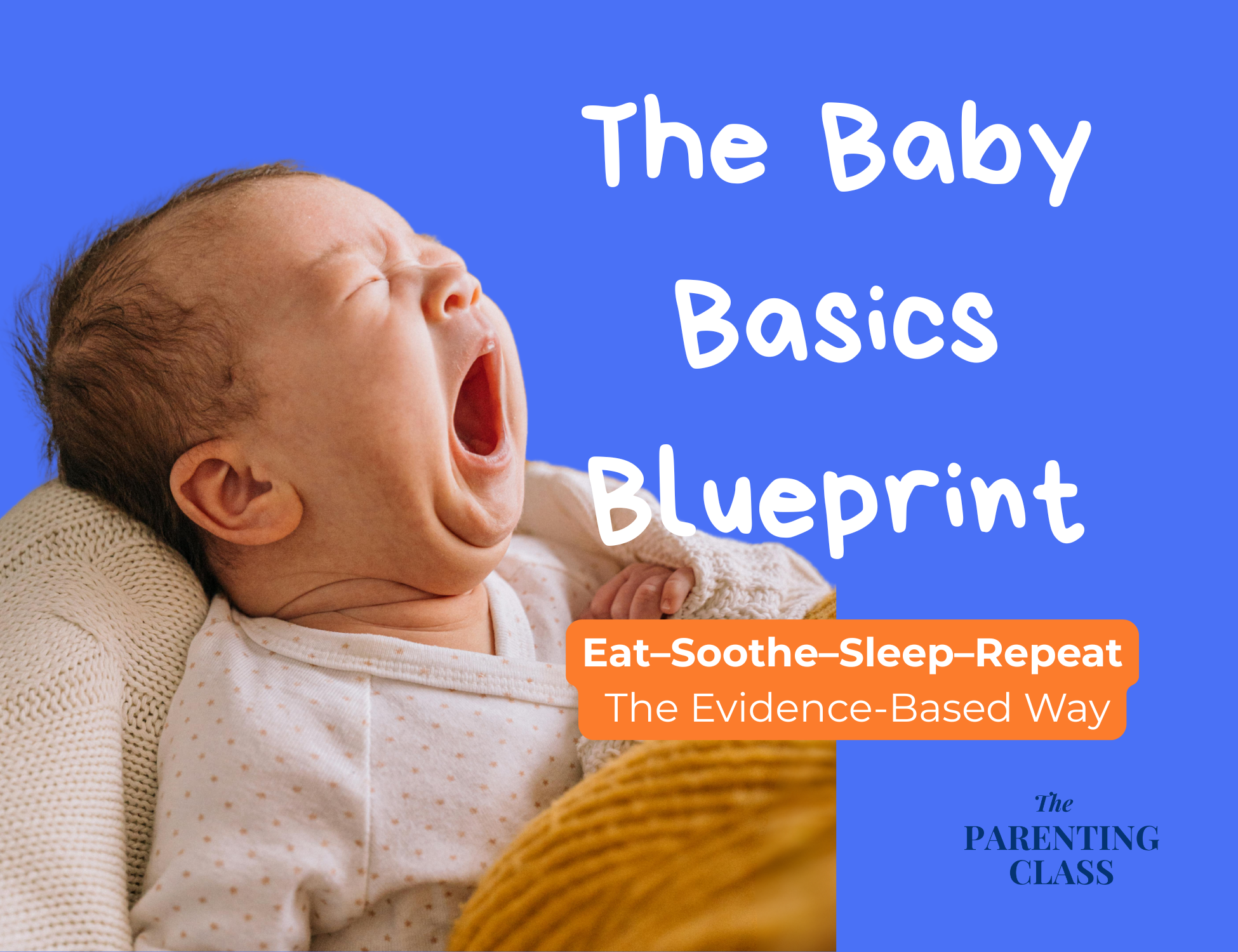 The Baby Basics Blueprint

Eat–Soothe–Sleep–Repeat
The Evidence-Based Way

The PARENTING CLASS